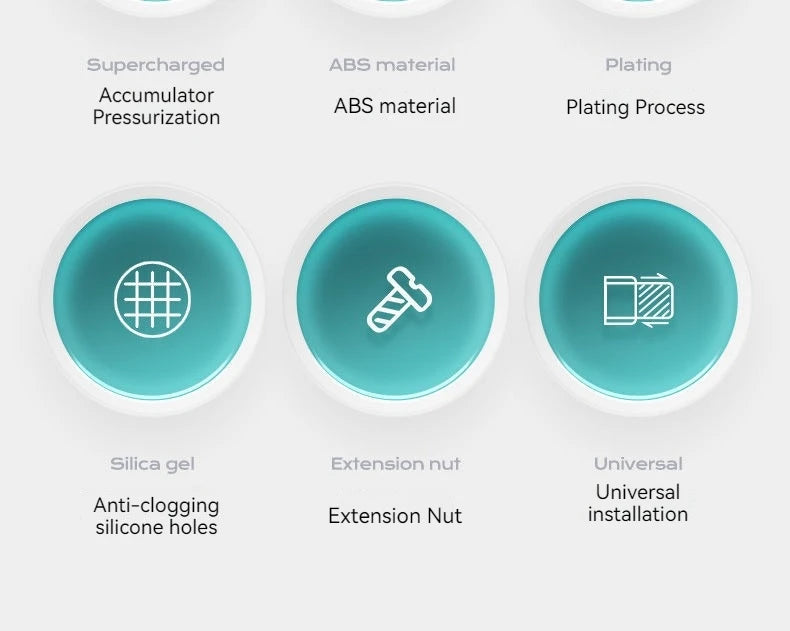 Supercharged

Accumulator Pressurization

ABS material

ABS material

Plating

Plating Process

Silica gel

Anti-clogging silicone holes

Extension nut

Extension Nut

Universal

Universal installation